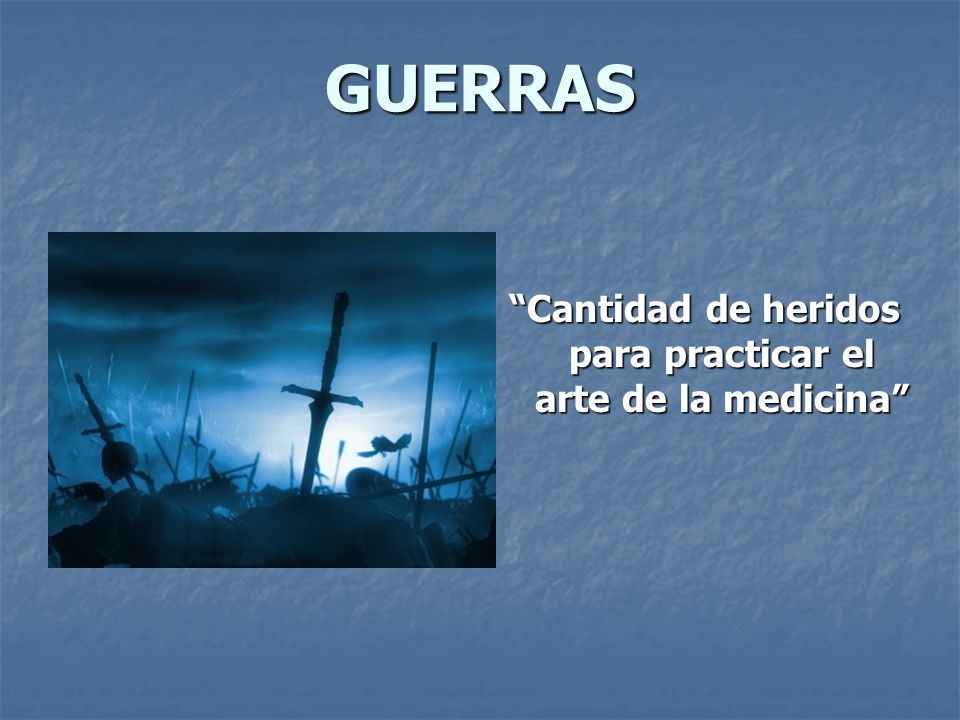 GUERRAS

“Cantidad de heridos para practicar el arte de la medicina”